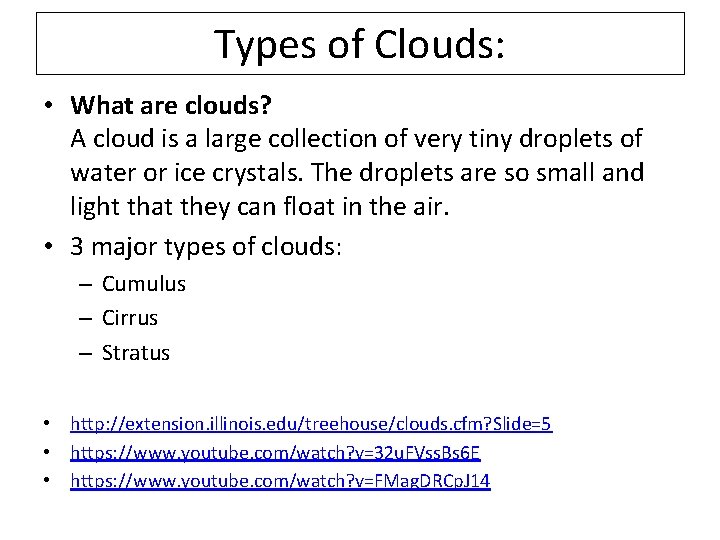 Types of Clouds:

• **What are clouds?**
A cloud is a large collection of very tiny droplets of water or ice crystals. The droplets are so small and light that they can float in the air.

• 3 major types of clouds:
– Cumulus
– Cirrus
– Stratus

• http://extension.illinois.edu/treehouse/clouds.cfm?Slide=5
• https://www.youtube.com/watch?v=32uFVssBs6E
• https://www.youtube.com/watch?v=FMagDRCpJ14